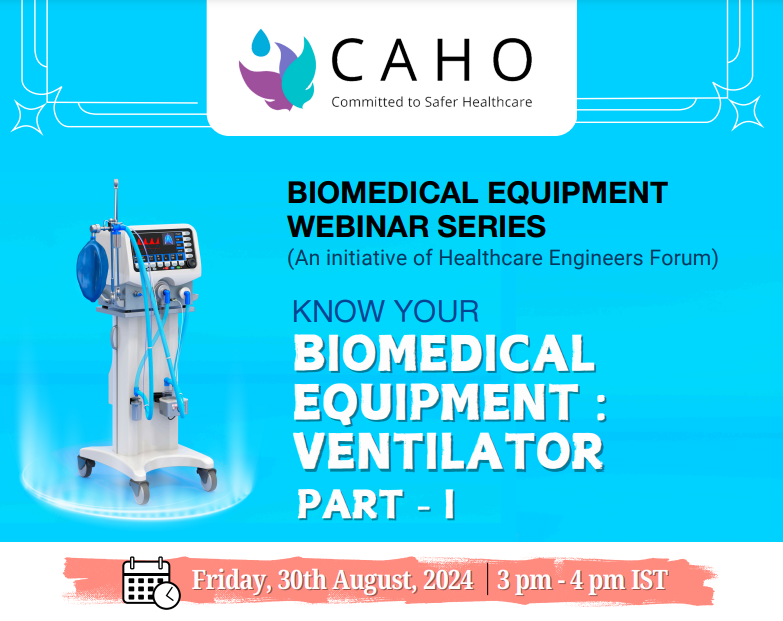 CAHO
Committed to Safer Healthcare

BIOMEDICAL EQUIPMENT WEBINAR SERIES
(An initiative of Healthcare Engineers Forum)

KNOW YOUR
BIOMEDICAL EQUIPMENT : VENTILATOR
PART - I

Friday, 30th August, 2024 | 3 pm - 4 pm IST